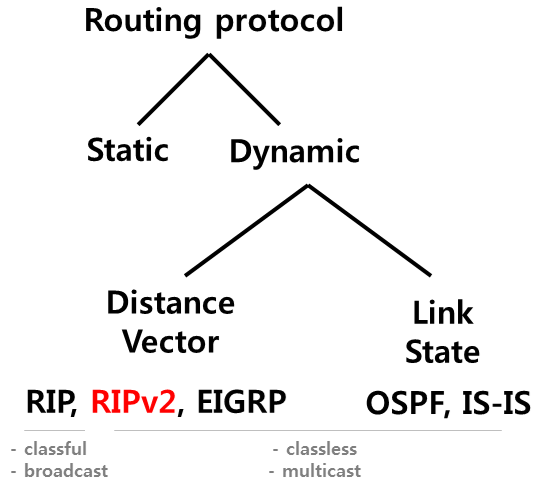 Routing protocol

Static Dynamic

Distance Vector

Link State

RIP, RIPv2, EIGRP

OSPF, IS-IS

- classful
- broadcast

- classless
- multicast